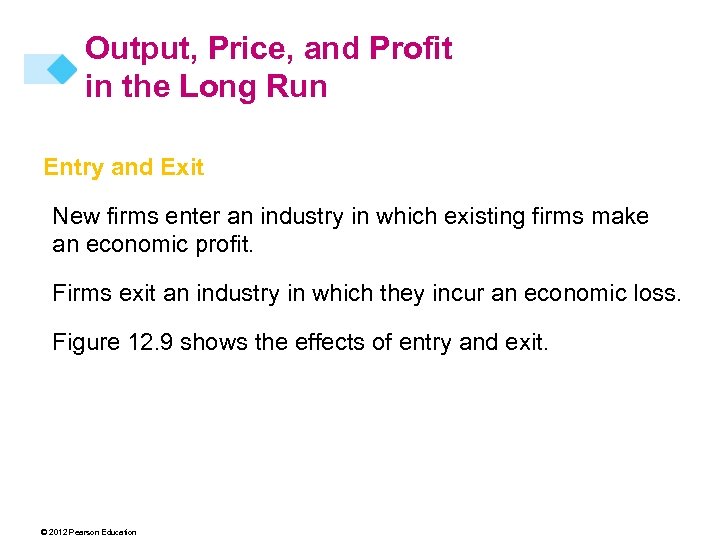 Output, Price, and Profit in the Long Run

Entry and Exit

New firms enter an industry in which existing firms make an economic profit.

Firms exit an industry in which they incur an economic loss.

Figure 12.9 shows the effects of entry and exit.

© 2012 Pearson Education